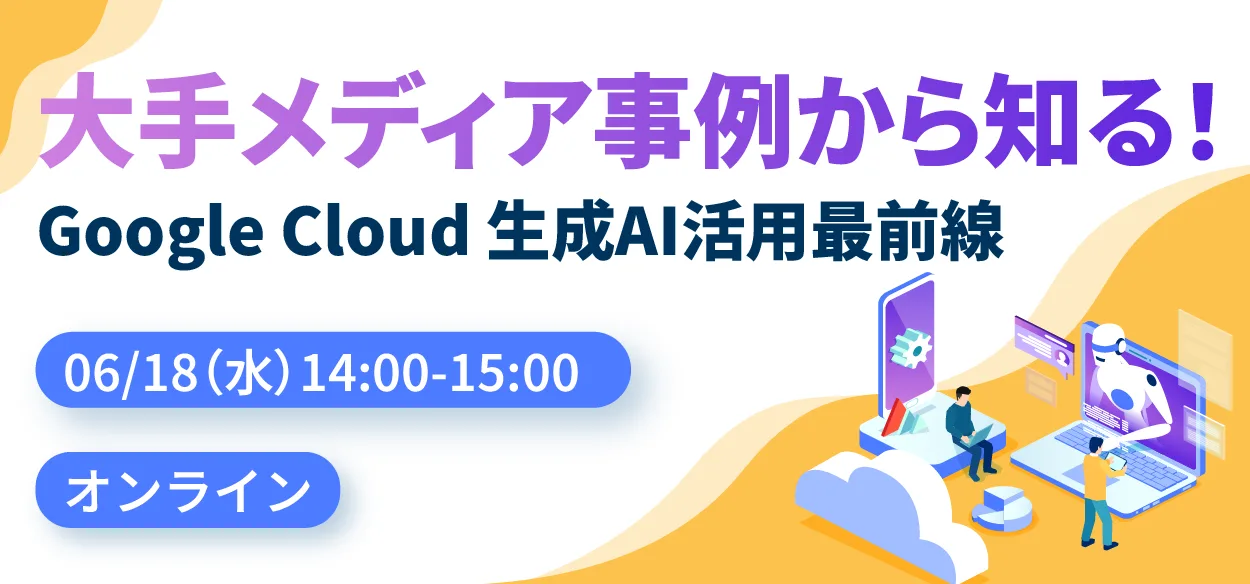 大手メディア事例から知る!

Google Cloud 生成AI活用最前線

06/18（水）14:00-15:00

オンライン